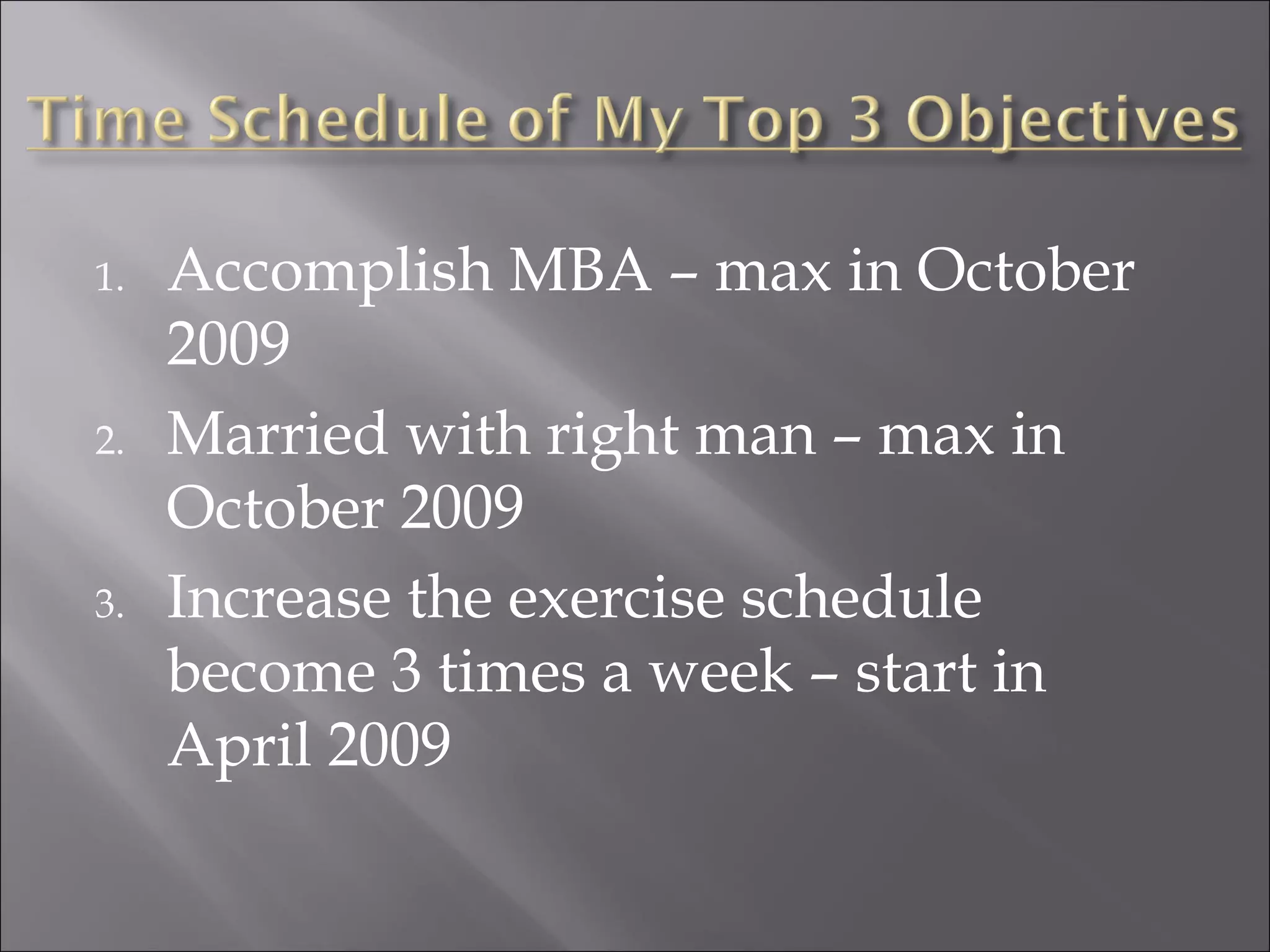 Time Schedule of My Top 3 Objectives

1. Accomplish MBA – max in October 2009
2. Married with right man – max in October 2009
3. Increase the exercise schedule become 3 times a week – start in April 2009